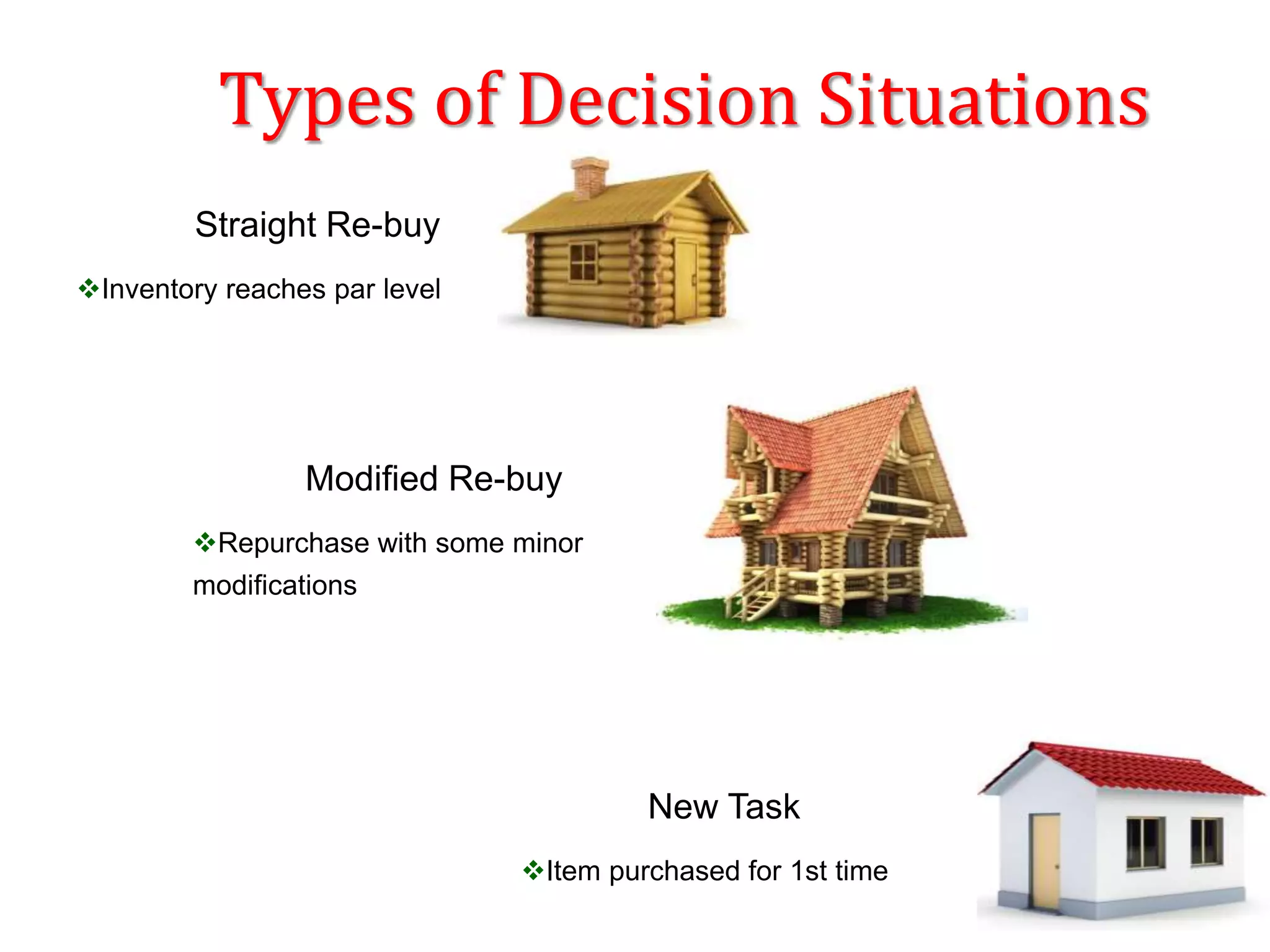 Types of Decision Situations

Straight Re-buy

❖Inventory reaches par level

Modified Re-buy

❖Repurchase with some minor modifications

New Task

❖Item purchased for 1st time